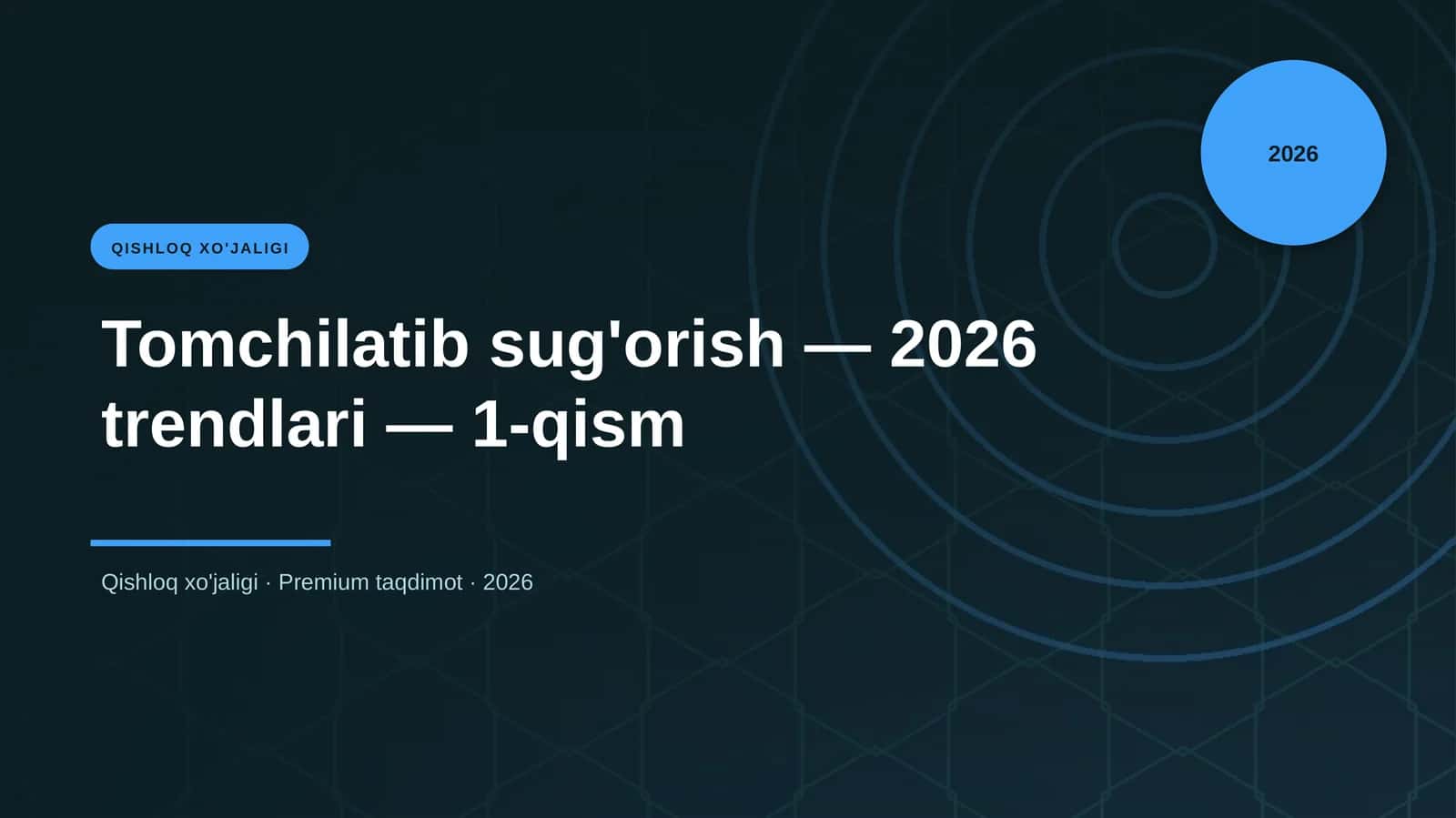 2026

QISHLOQ XO'JALIGI

Tomchilatib sug'orish — 2026 trendlari — 1-qism

Qishloq xo'jaligi · Premium taqdimot · 2026